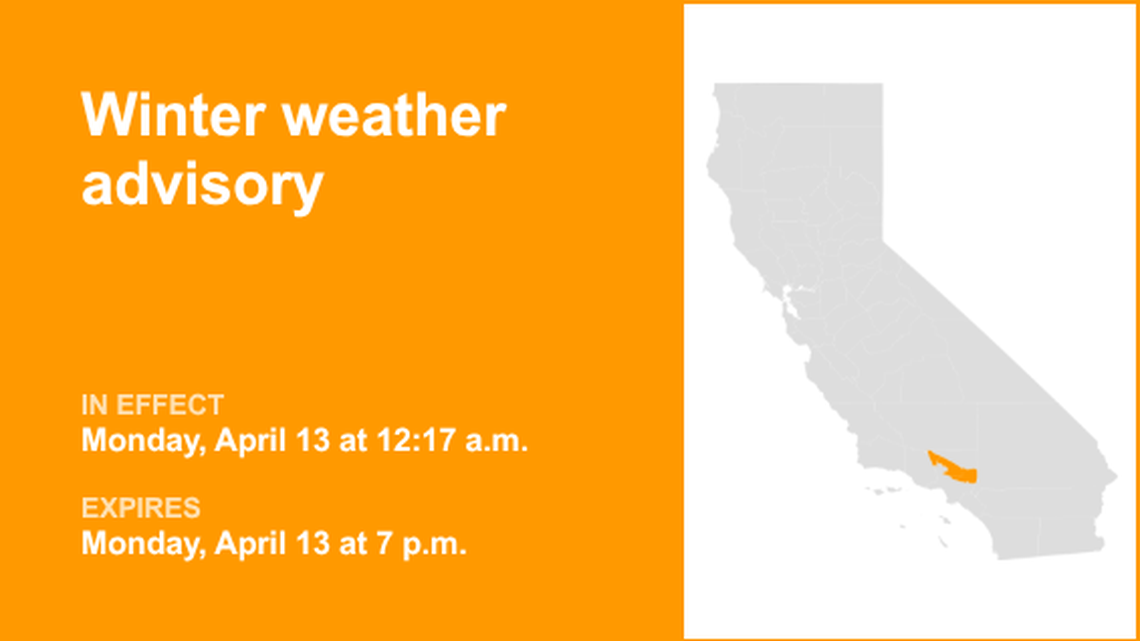 Winter weather advisory

IN EFFECT
Monday, April 13 at 12:17 a.m.

EXPIRES
Monday, April 13 at 7 p.m.